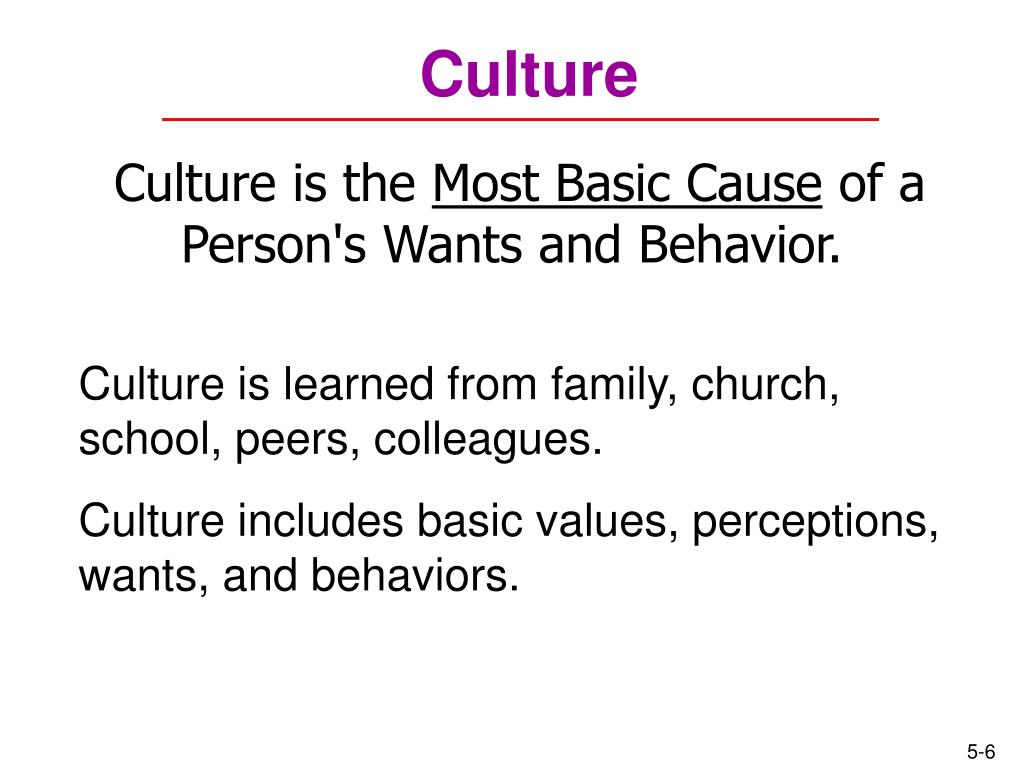 Culture

Culture is the Most Basic Cause of a Person's Wants and Behavior.

Culture is learned from family, church, school, peers, colleagues.

Culture includes basic values, perceptions, wants, and behaviors.

5-6